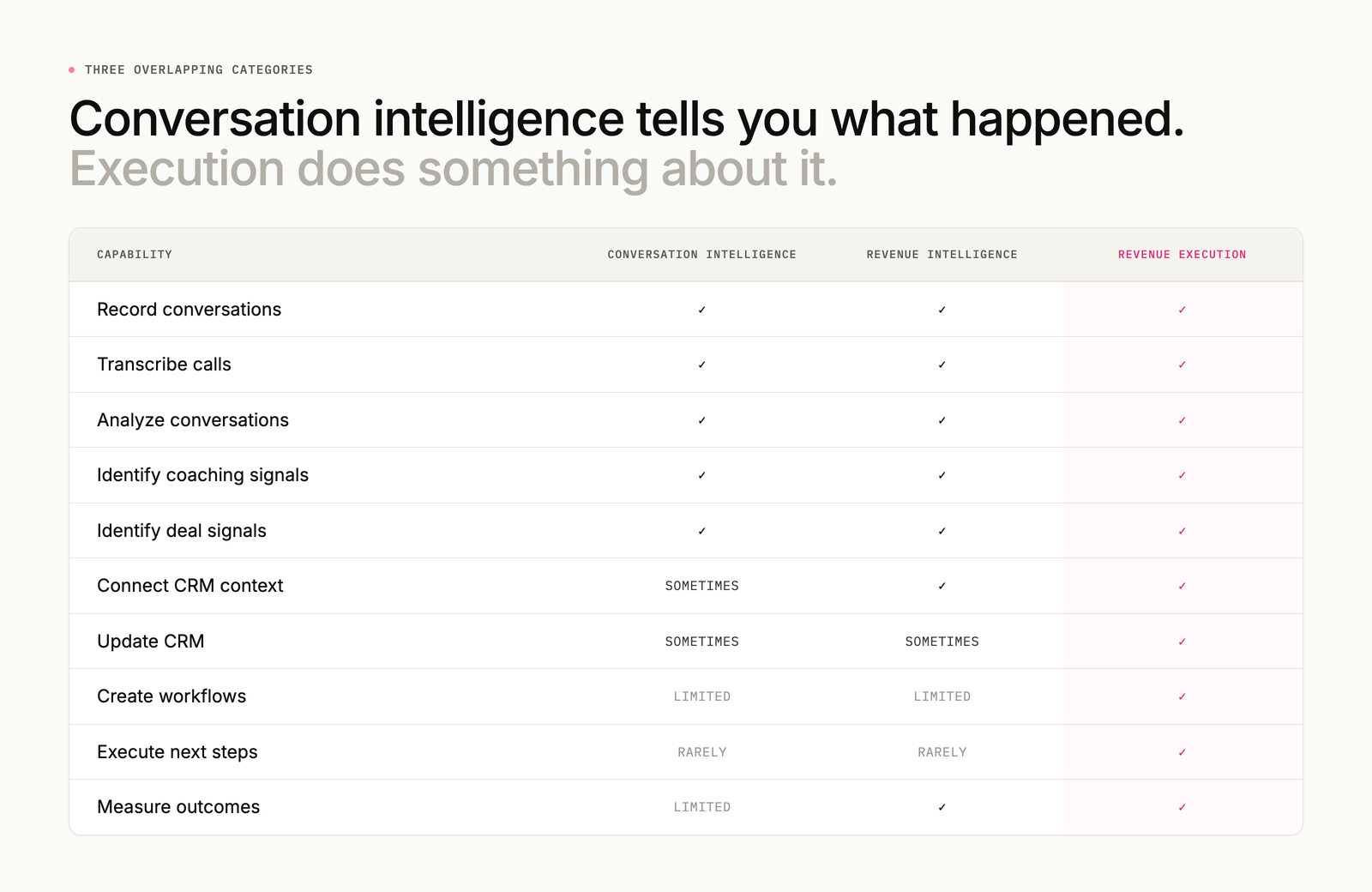 THREE OVERLAPPING CATEGORIES

Conversation intelligence tells you what happened. Execution does something about it.

| CAPABILITY | CONVERSATION INTELLIGENCE | REVENUE INTELLIGENCE | REVENUE EXECUTION |
|---|---|---|---|
| Record conversations | ✓ | ✓ | ✓ |
| Transcribe calls | ✓ | ✓ | ✓ |
| Analyze conversations | ✓ | ✓ | ✓ |
| Identify coaching signals | ✓ | ✓ | ✓ |
| Identify deal signals | ✓ | ✓ | ✓ |
| Connect CRM context | SOMETIMES | ✓ | ✓ |
| Update CRM | SOMETIMES | SOMETIMES | ✓ |
| Create workflows | LIMITED | LIMITED | ✓ |
| Execute next steps | RARELY | RARELY | ✓ |
| Measure outcomes | LIMITED | ✓ | ✓ |